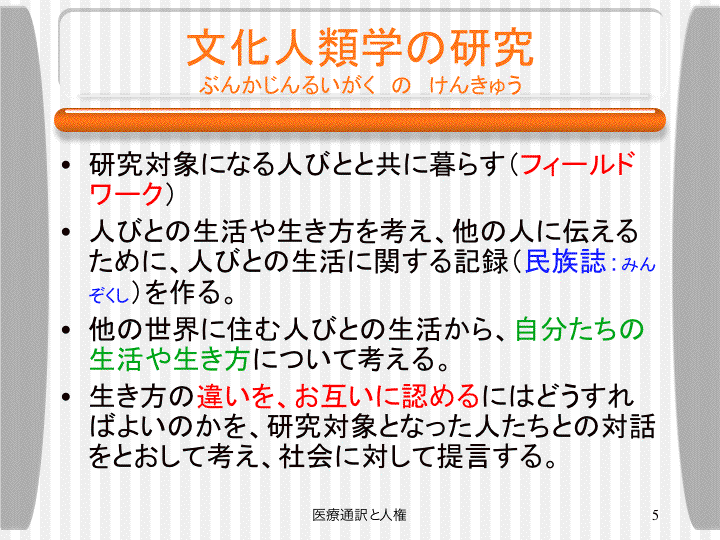 文化人類学の研究
ぶんかじんるいがく の けんきゅう

• 研究対象になる人びとと共に暮らす（フィールドワーク）
• 人びとの生活や生き方を考え、他の人に伝えるために、人びとの生活に関する記録（民族誌：みんぞくし）を作る。
• 他の世界に住む人びとの生活から、自分たちの生活や生き方について考える。
• 生き方の違いを、お互いに認めるにはどうすればよいのかを、研究対象となった人たちとの対話をとおして考え、社会に対して提言する。

医療通訳と人権

5